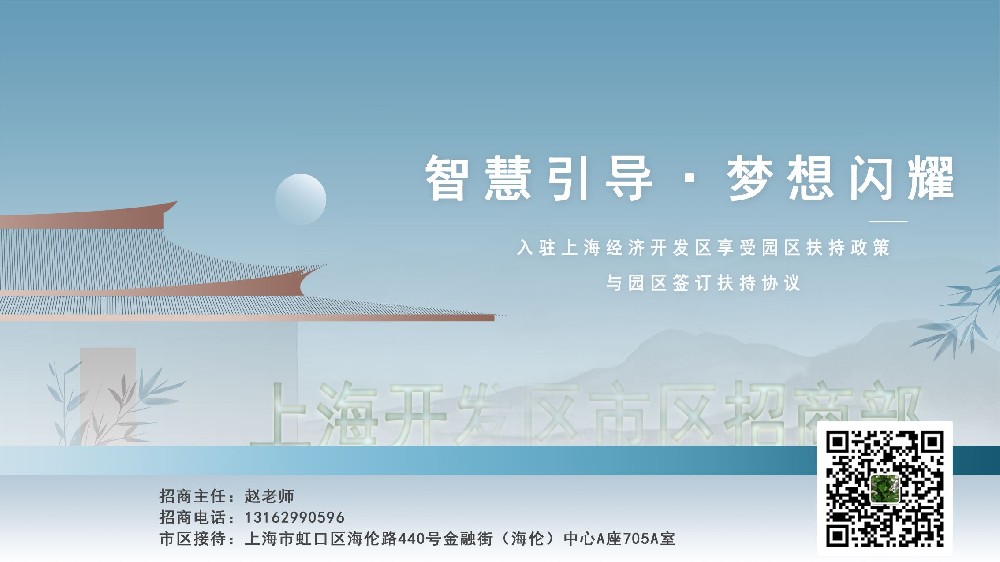 智慧引导 · 梦想闪耀

入驻上海经济开发区享受园区扶持政策

与园区签订扶持协议

上海开发区市区招商部

招商主任：赵老师
招商电话：13162990596
市区接待：上海市虹口区海伦路440号金融街（海伦）中心A座705A室